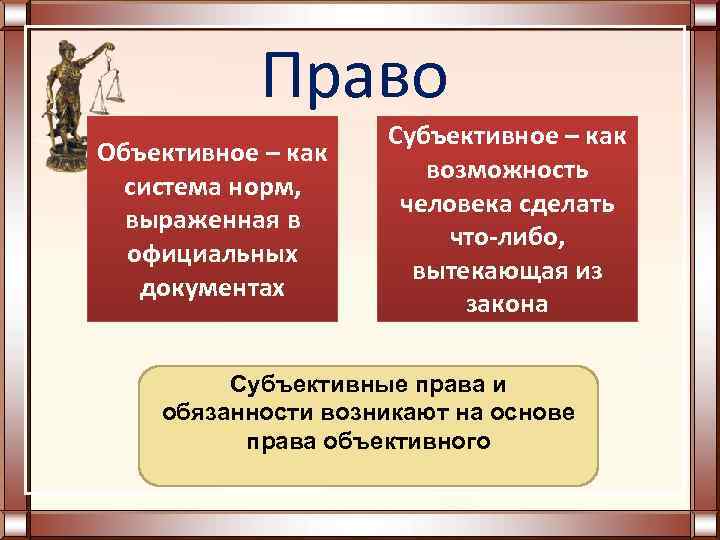 Право

Объективное – как система норм, выраженная в официальных документах

Субъективное – как возможность человека сделать что-либо, вытекающая из закона

Субъективные права и обязанности возникают на основе права объективного